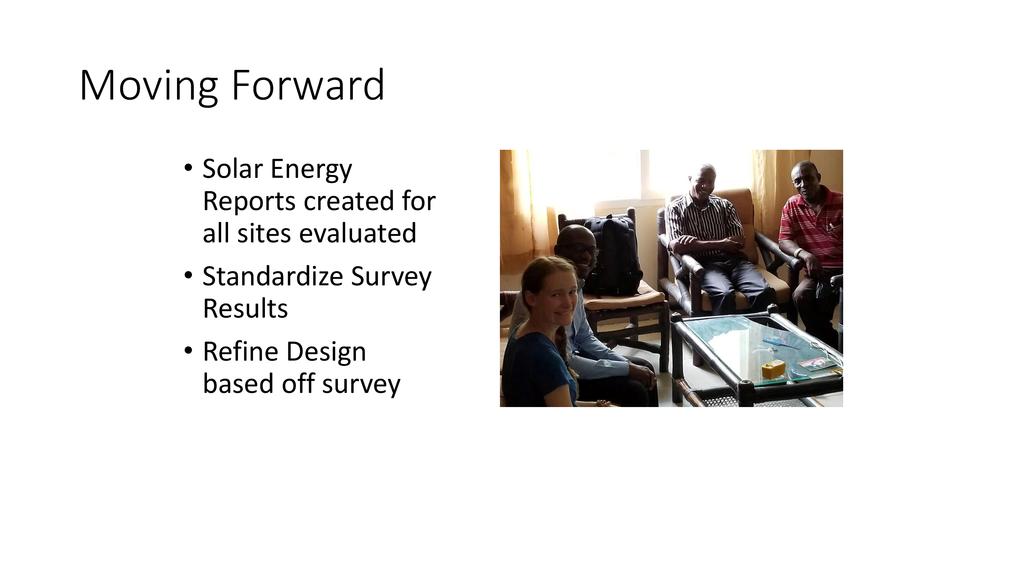 Moving Forward

• Solar Energy Reports created for all sites evaluated
• Standardize Survey Results
• Refine Design based off survey